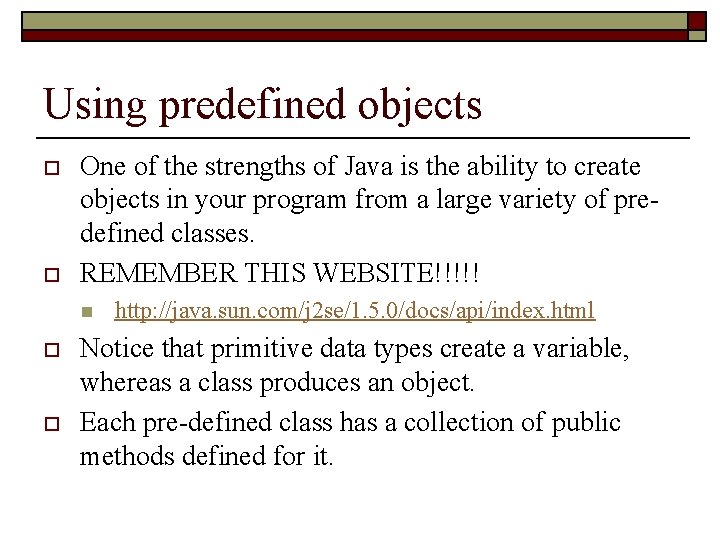 Using predefined objects

One of the strengths of Java is the ability to create objects in your program from a large variety of pre-defined classes.

REMEMBER THIS WEBSITE!!!!!

http://java.sun.com/j2se/1.5.0/docs/api/index.html

Notice that primitive data types create a variable, whereas a class produces an object.

Each pre-defined class has a collection of public methods defined for it.